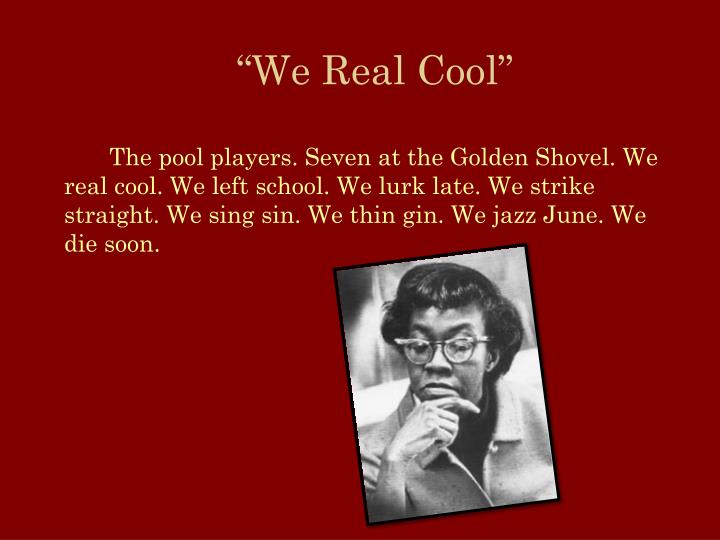 “We Real Cool”

The pool players. Seven at the Golden Shovel. We real cool. We left school. We lurk late. We strike straight. We sing sin. We thin gin. We jazz June. We die soon.